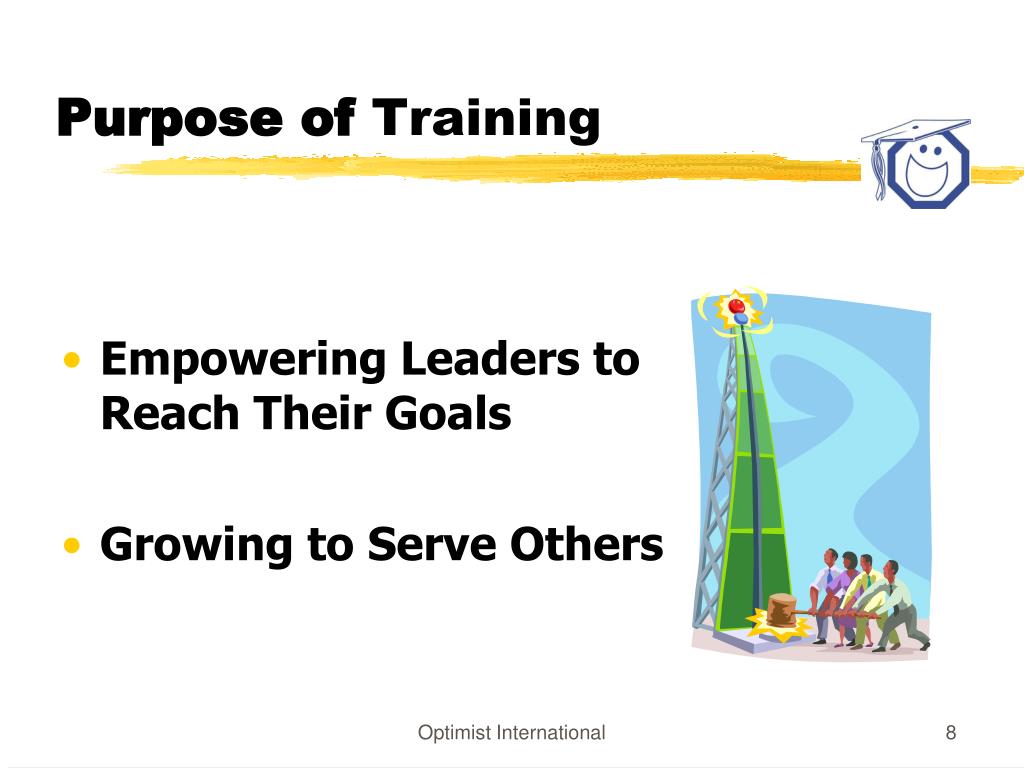 Purpose of Training

• Empowering Leaders to Reach Their Goals

• Growing to Serve Others

Optimist International

8